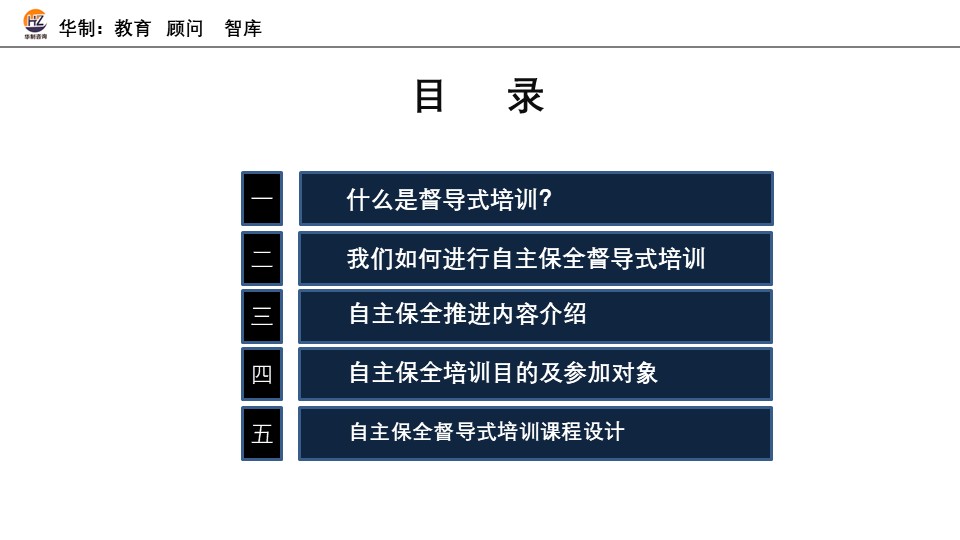 HZ
华制咨询

华制：教育 顾问 智库

目 录

一 什么是督导式培训?

二 我们如何进行自主保全督导式培训

三 自主保全推进内容介绍

四 自主保全培训目的及参加对象

五 自主保全督导式培训课程设计